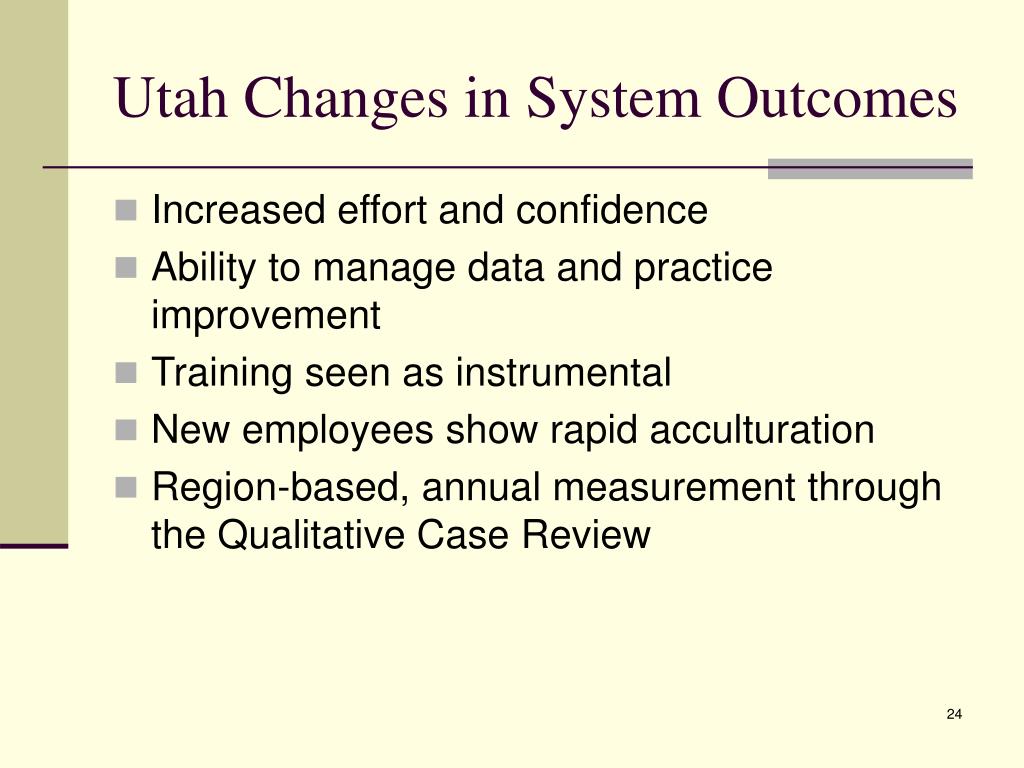 Utah Changes in System Outcomes

- Increased effort and confidence
- Ability to manage data and practice improvement
- Training seen as instrumental
- New employees show rapid acculturation
- Region-based, annual measurement through the Qualitative Case Review

24